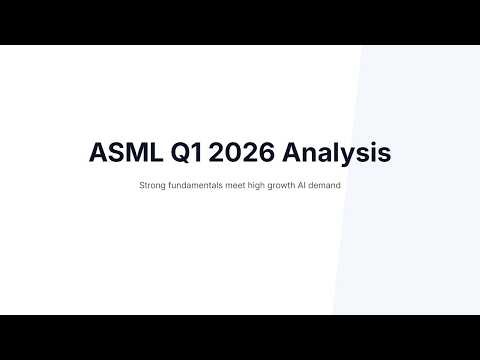 ASML Q1 2026 Analysis

Strong fundamentals meet high growth AI demand